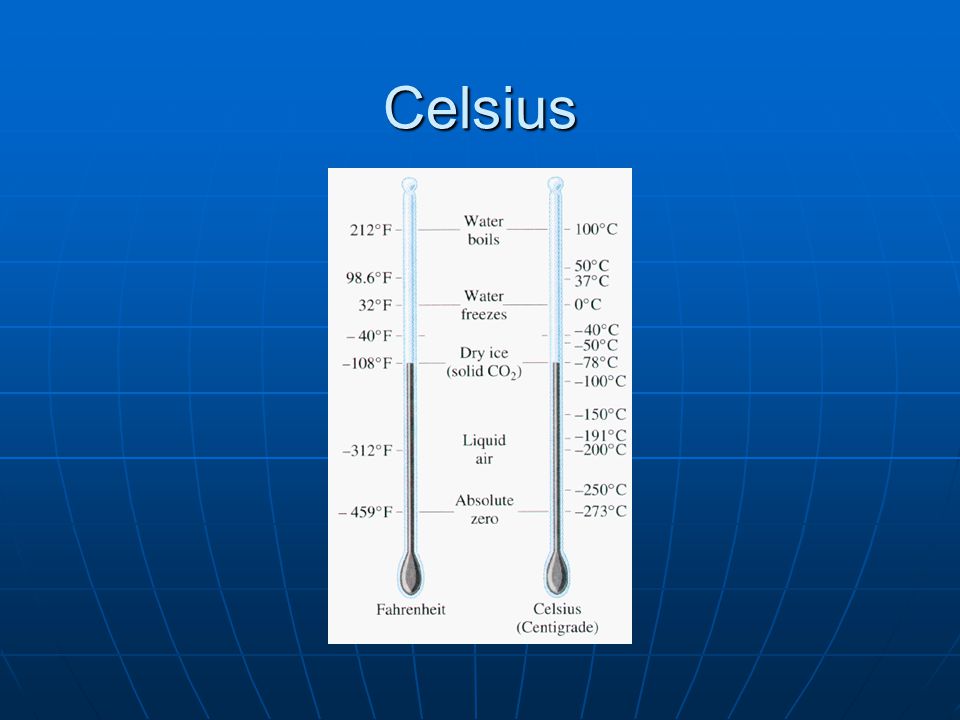 Celsius

212°F
98.6°F
32°F
– 40°F
–108°F
–312°F
– 459°F

Water boils
Water freezes
Dry ice (solid $CO_2$)
Liquid air
Absolute zero

100°C
50°C
37°C
0°C
–40°C
–50°C
–78°C
–100°C
–150°C
–191°C
–200°C
–250°C
–273°C

Fahrenheit
Celsius (Centigrade)